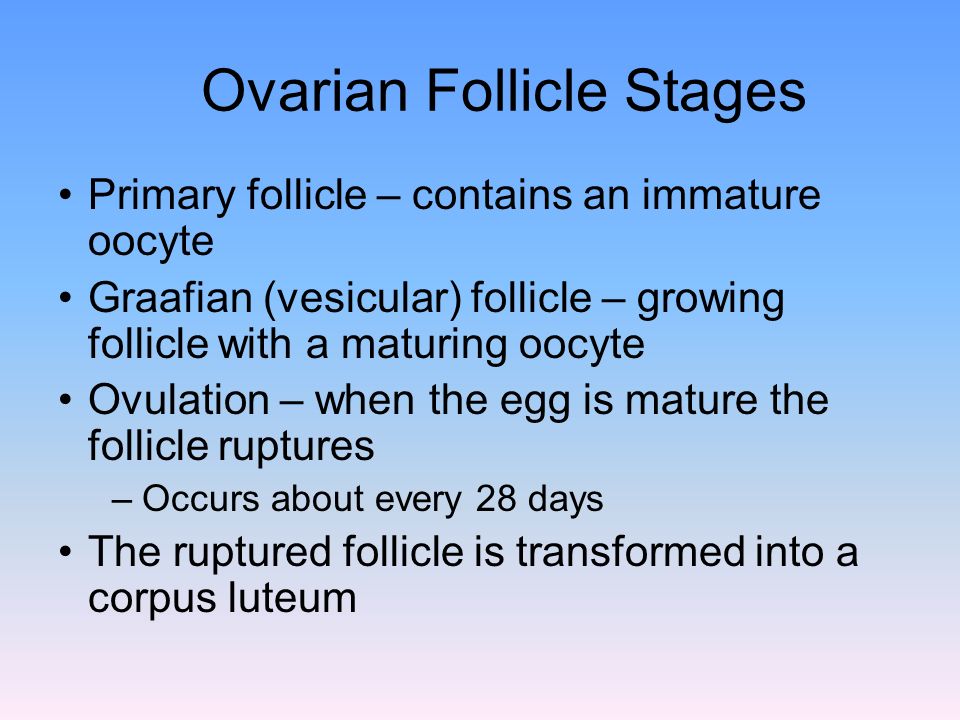 Ovarian Follicle Stages

• Primary follicle – contains an immature oocyte

• Graafian (vesicular) follicle – growing follicle with a maturing oocyte

• Ovulation – when the egg is mature the follicle ruptures

– Occurs about every 28 days

• The ruptured follicle is transformed into a corpus luteum